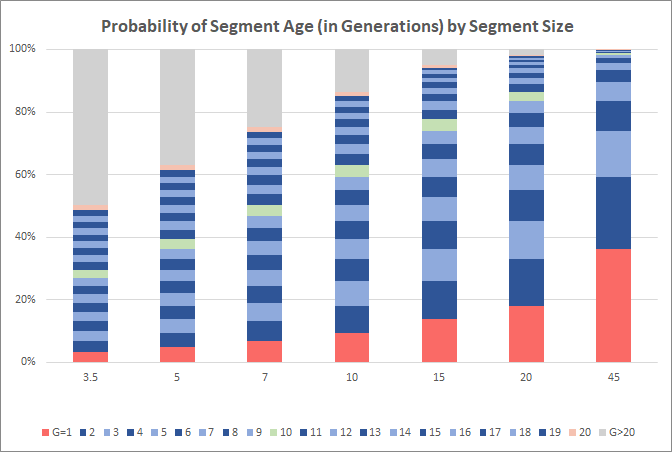 Probability of Segment Age (in Generations) by Segment Size

100%
80%
60%
40%
20%
0%

3.5
5
7
10
15
20
45

G=1 2 3 4 5 6 7 8 9 10 11 12 13 14 15 16 17 18 19 20 G>20